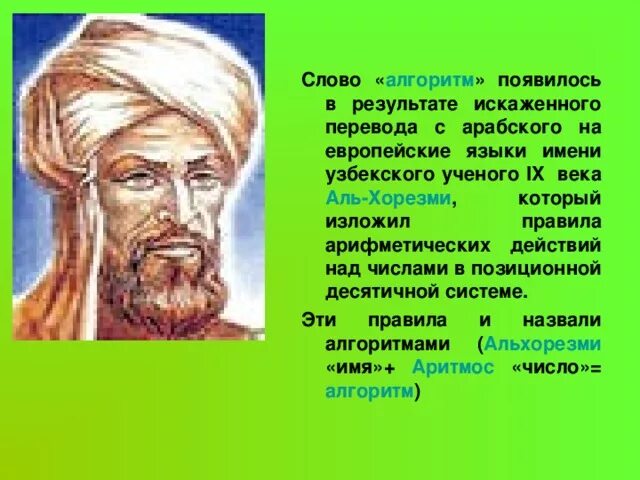 Слово «алгоритм» появилось в результате искаженного перевода с арабского на европейские языки имени узбекского ученого IX века Аль-Хорезми, который изложил правила арифметических действий над числами в позиционной десятичной системе.

Эти правила и назвали алгоритмами (Альхорезми «имя»+ Аритмос «число»= алгоритм)